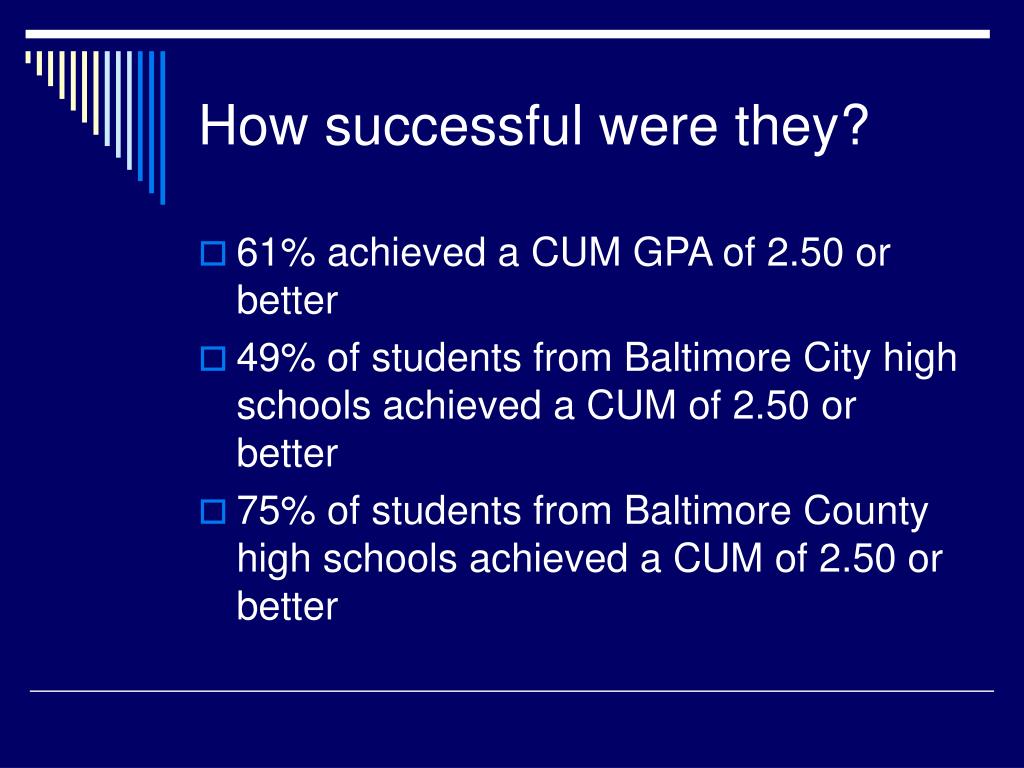 How successful were they?

61% achieved a CUM GPA of 2.50 or better

49% of students from Baltimore City high schools achieved a CUM of 2.50 or better

75% of students from Baltimore County high schools achieved a CUM of 2.50 or better